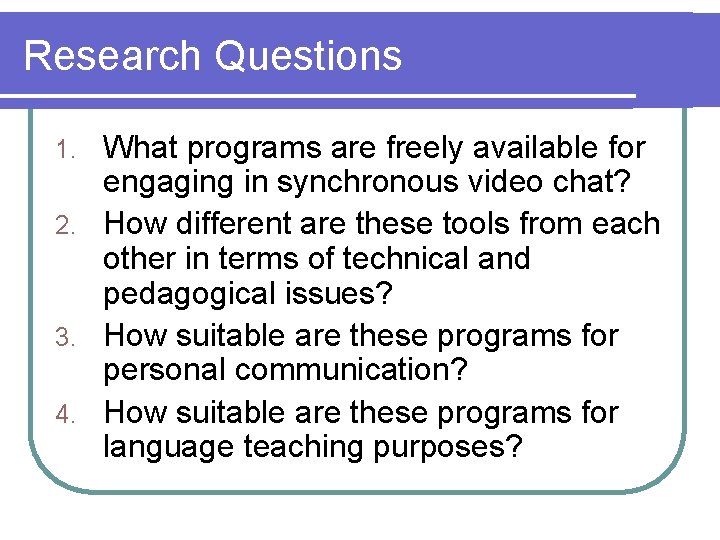 Research Questions

1. What programs are freely available for engaging in synchronous video chat?
2. How different are these tools from each other in terms of technical and pedagogical issues?
3. How suitable are these programs for personal communication?
4. How suitable are these programs for language teaching purposes?